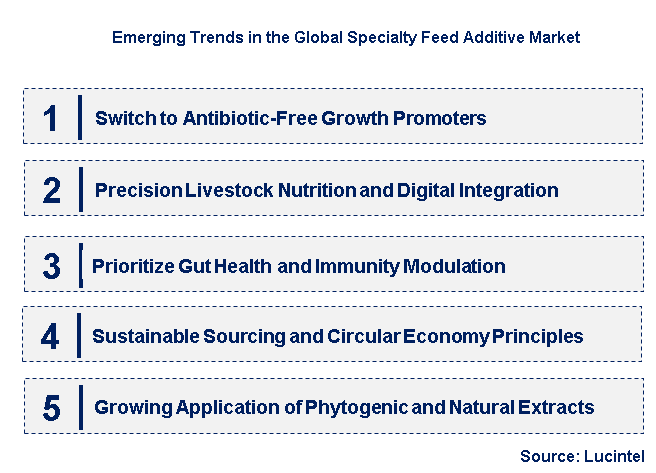 Emerging Trends in the Global Specialty Feed Additive Market

1 Switch to Antibiotic-Free Growth Promoters

2 Precision Livestock Nutrition and Digital Integration

3 Prioritize Gut Health and Immunity Modulation

4 Sustainable Sourcing and Circular Economy Principles

5 Growing Application of Phytogenic and Natural Extracts

Source: Lucintel